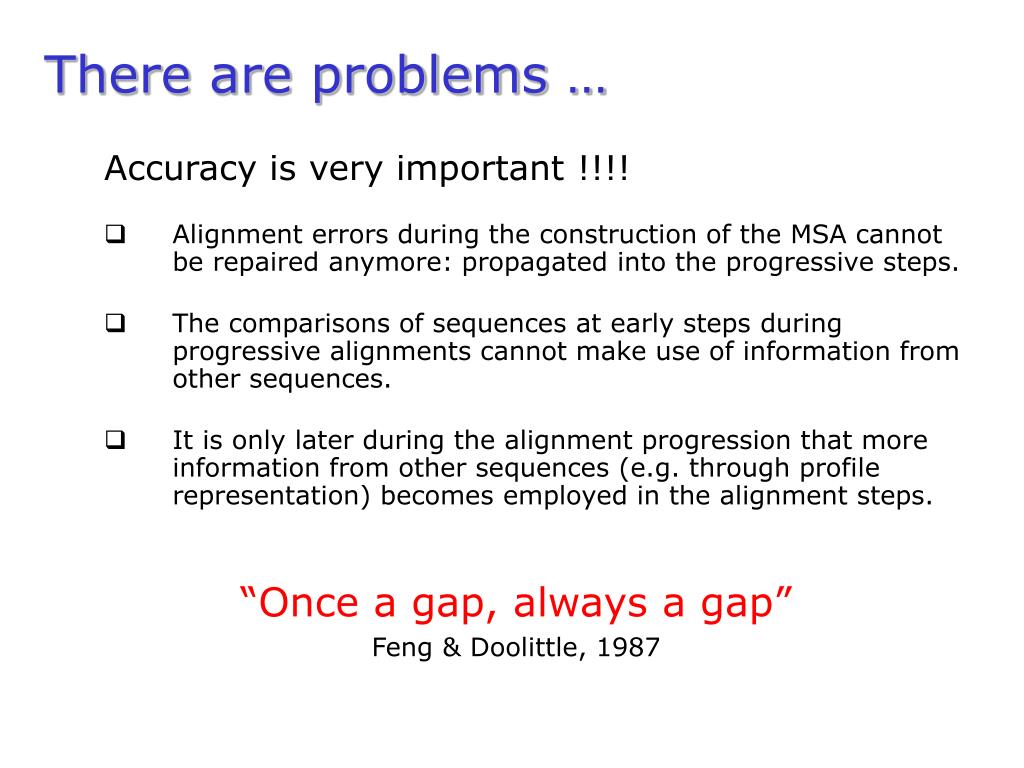 There are problems …

Accuracy is very important !!!!

❑ Alignment errors during the construction of the MSA cannot be repaired anymore: propagated into the progressive steps.

❑ The comparisons of sequences at early steps during progressive alignments cannot make use of information from other sequences.

❑ It is only later during the alignment progression that more information from other sequences (e.g. through profile representation) becomes employed in the alignment steps.

“Once a gap, always a gap”
Feng & Doolittle, 1987